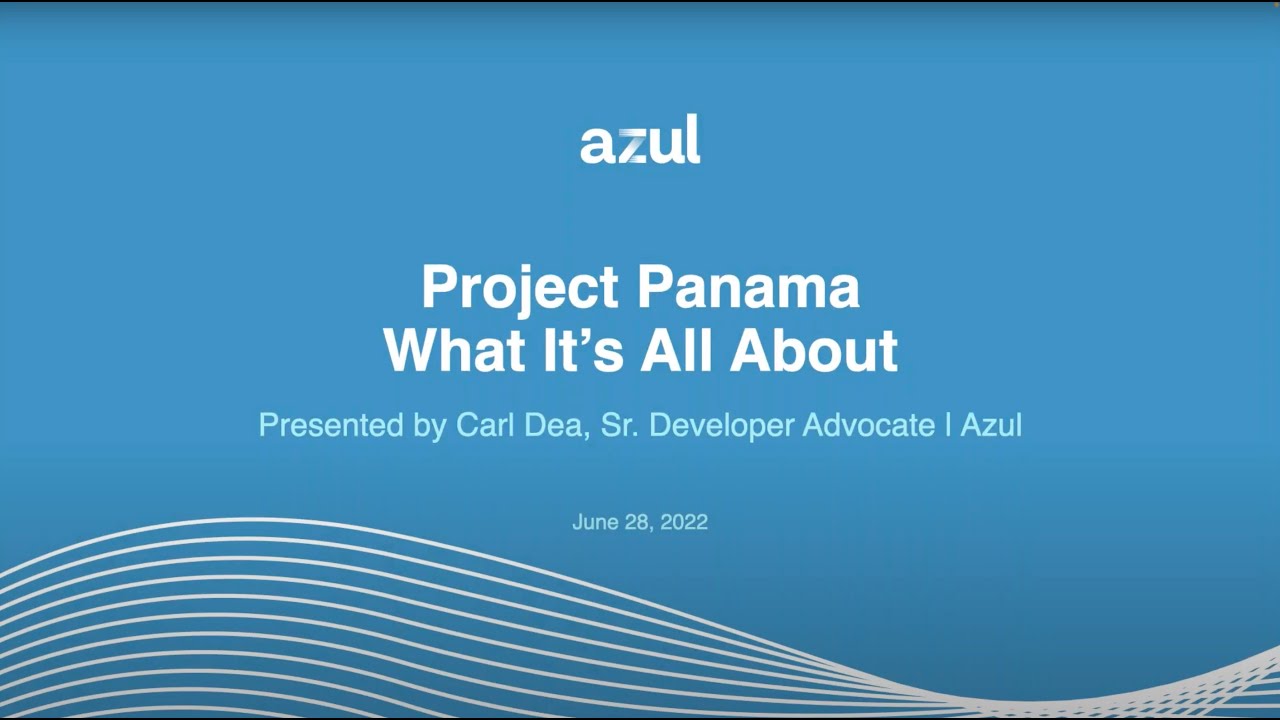 azul

Project Panama
What It's All About

Presented by Carl Dea, Sr. Developer Advocate | Azul

June 28, 2022